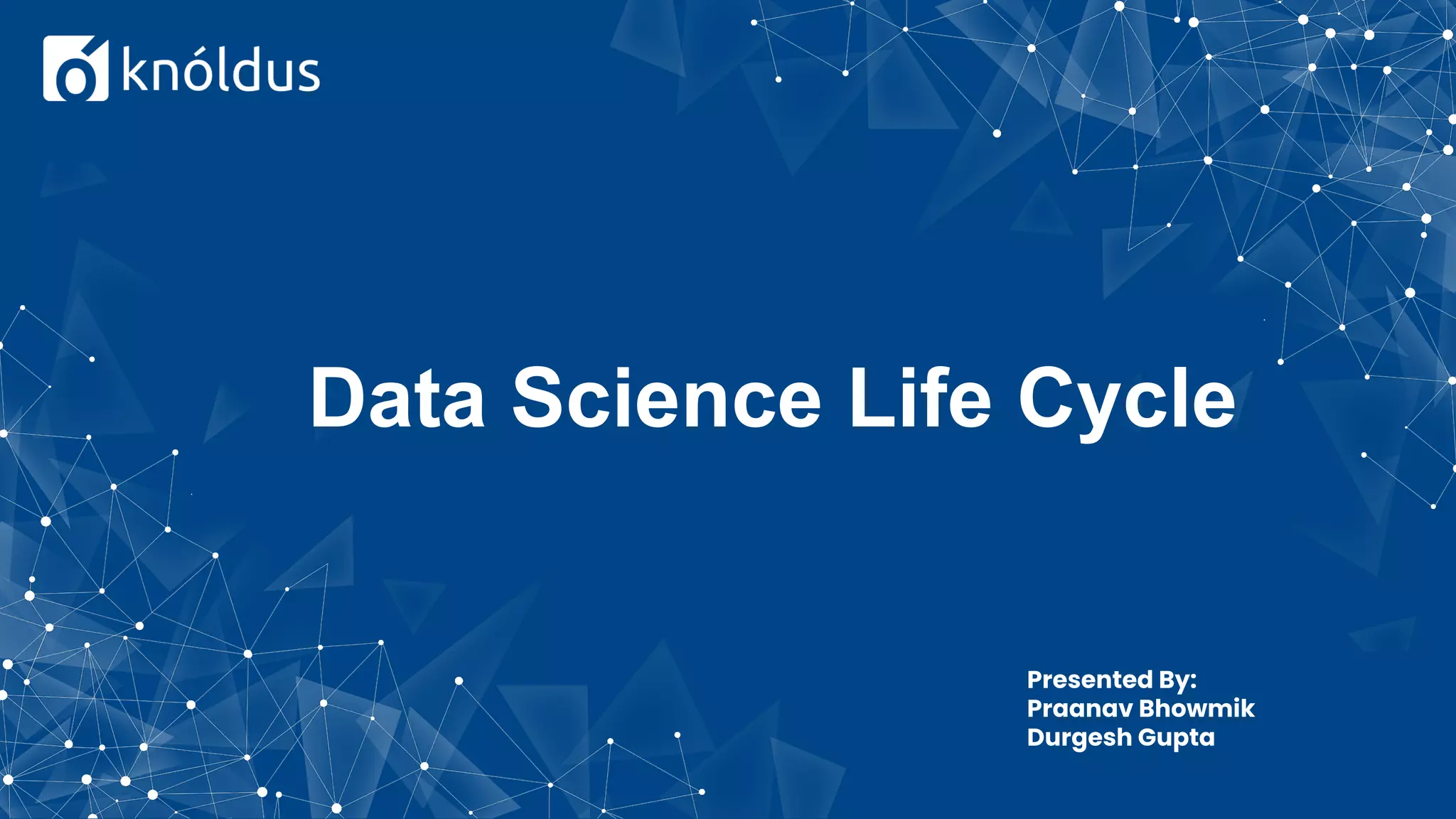 knóldus

Data Science Life Cycle

Presented By:
Praanav Bhowmik
Durgesh Gupta